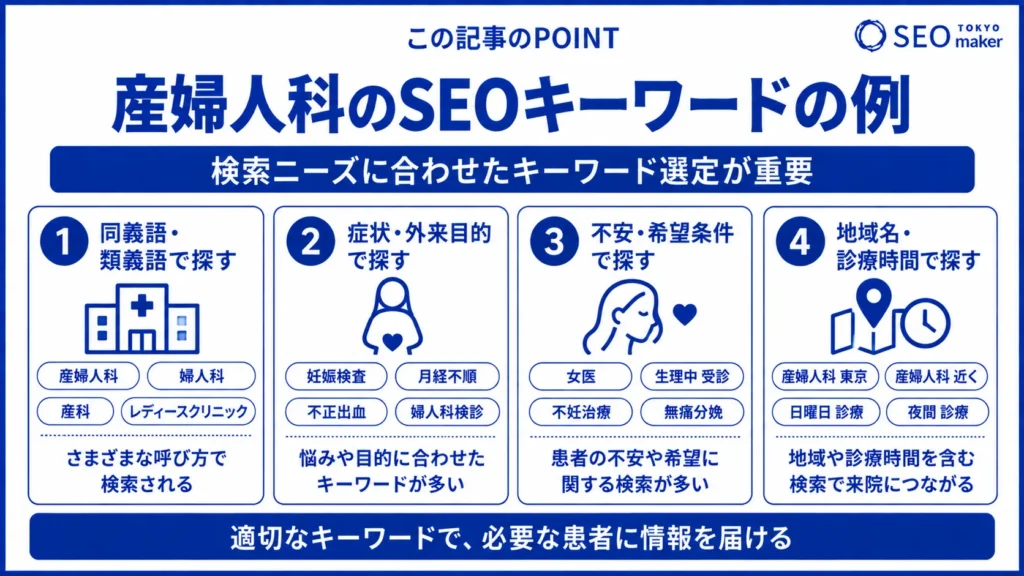 この記事のPOINT

SEO TOKYO maker

産婦人科のSEOキーワードの例

検索ニーズに合わせたキーワード選定が重要

1 同義語・類義語で探す

産婦人科
婦人科
産科
レディースクリニック

さまざまな呼び方で検索される

2 症状・外来目的で探す

妊娠検査
月経不順
不正出血
婦人科検診

悩みや目的に合わせたキーワードが多い

3 不安・希望条件で探す

女医
生理中 受診
不妊治療
無痛分娩

患者の不安や希望に関する検索が多い

4 地域名・診療時間で探す

産婦人科 東京
産婦人科 近く
日曜日 診療
夜間 診療

地域や診療時間を含む検索で来院につながる

適切なキーワードで、必要な患者に情報を届ける